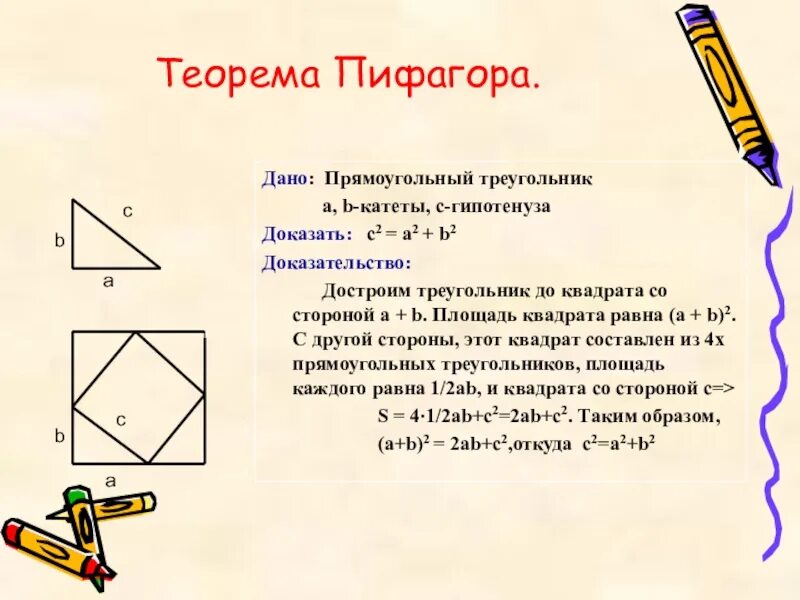 Теорема Пифагора.

c
b
a

c
b
a

Дано: Прямоугольный треугольник
a, b-катеты, c-гипотенуза

Доказать: $c^2 = a^2 + b^2$

Доказательство:

Достроим треугольник до квадрата со стороной a + b. Площадь квадрата равна $(a + b)^2$. С другой стороны, этот квадрат составлен из 4х прямоугольных треугольников, площадь каждого равна 1/2ab, и квадрата со стороной c=>
$S = 4 \cdot 1/2ab+c^2=2ab+c^2$. Таким образом,
$(a+b)^2 = 2ab+c^2$,откуда $c^2=a^2+b^2$